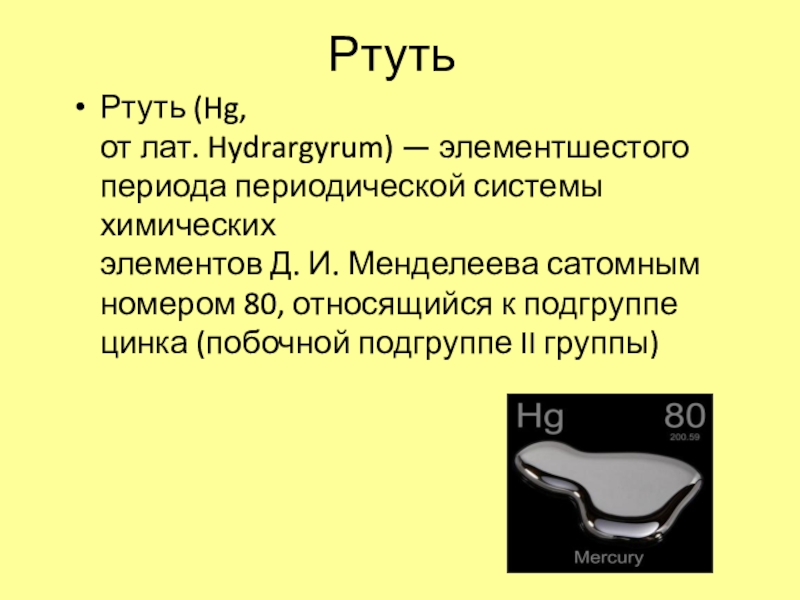 Ртуть

• Ртуть (Hg, от лат. Hydrargyrum) — элементшестого периода периодической системы химических элементов Д. И. Менделеева сатомным номером 80, относящийся к подгруппе цинка (побочной подгруппе II группы)

Hg 80
200.59
Mercury